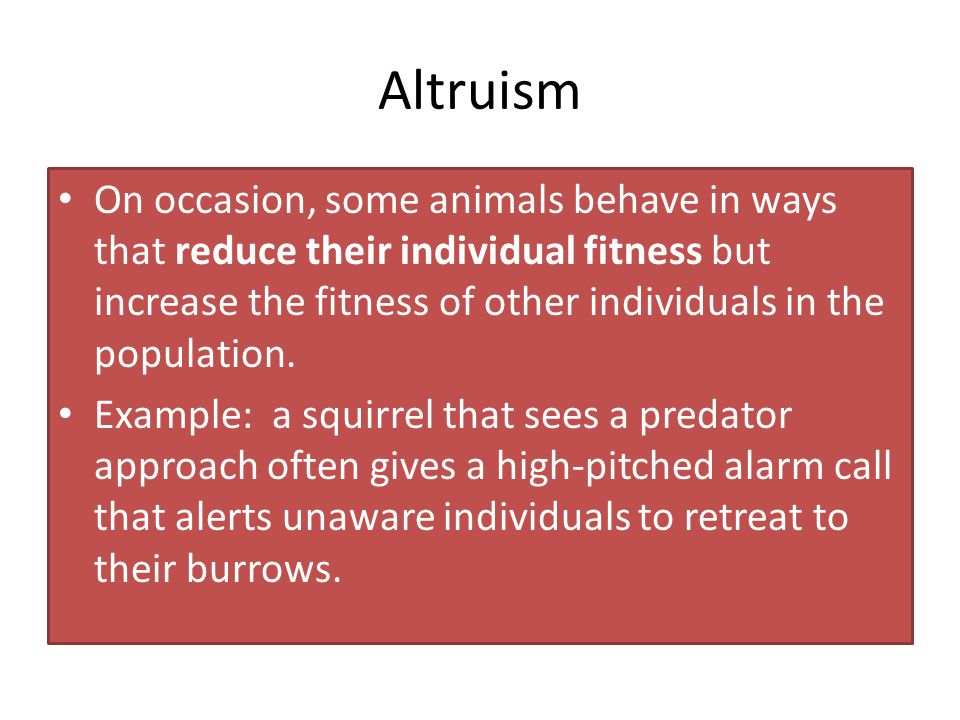 Altruism

• On occasion, some animals behave in ways that reduce their individual fitness but increase the fitness of other individuals in the population.

• Example: a squirrel that sees a predator approach often gives a high-pitched alarm call that alerts unaware individuals to retreat to their burrows.